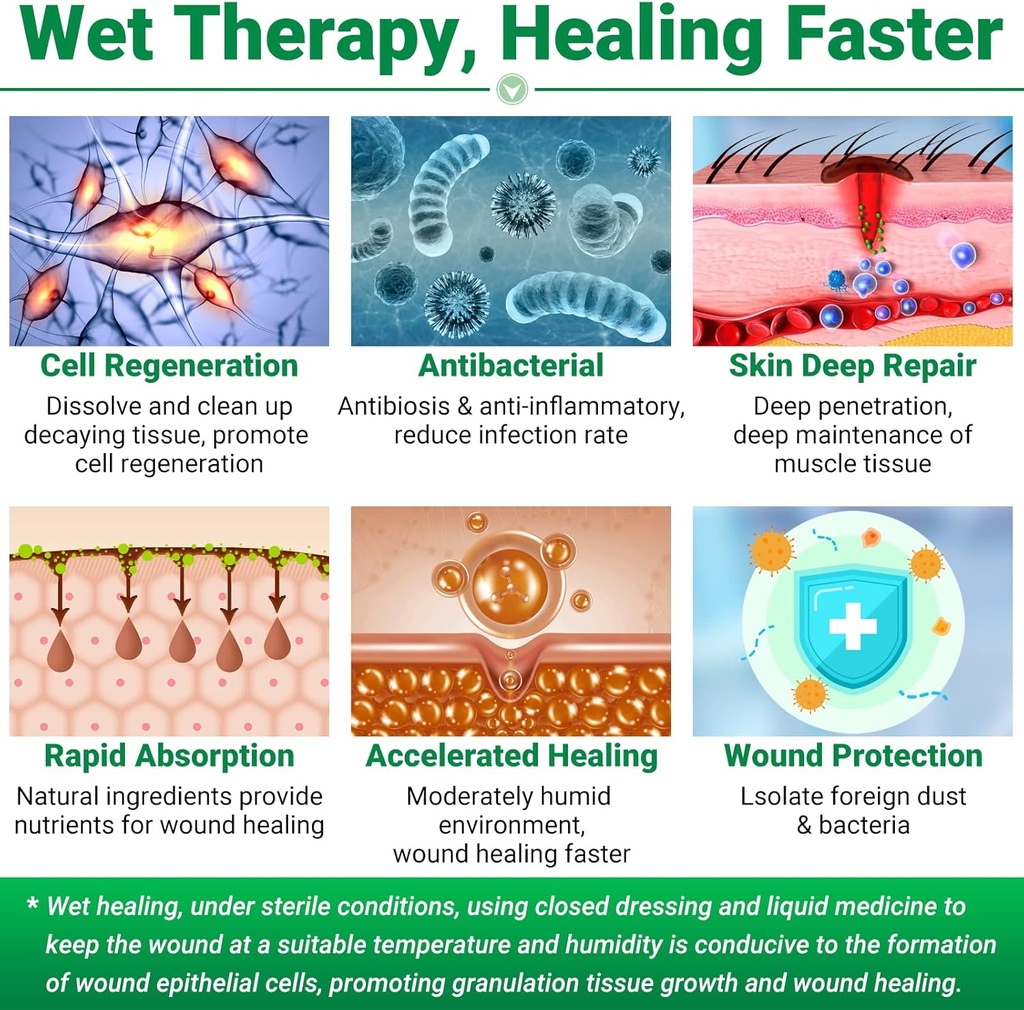 Wet Therapy, Healing Faster

Cell Regeneration
Dissolve and clean up decaying tissue, promote cell regeneration

Antibacterial
Antibiosis & anti-inflammatory, reduce infection rate

Skin Deep Repair
Deep penetration, deep maintenance of muscle tissue

Rapid Absorption
Natural ingredients provide nutrients for wound healing

Accelerated Healing
Moderately humid environment, wound healing faster

Wound Protection
Lsolate foreign dust & bacteria

* Wet healing, under sterile conditions, using closed dressing and liquid medicine to keep the wound at a suitable temperature and humidity is conducive to the formation of wound epithelial cells, promoting granulation tissue growth and wound healing.